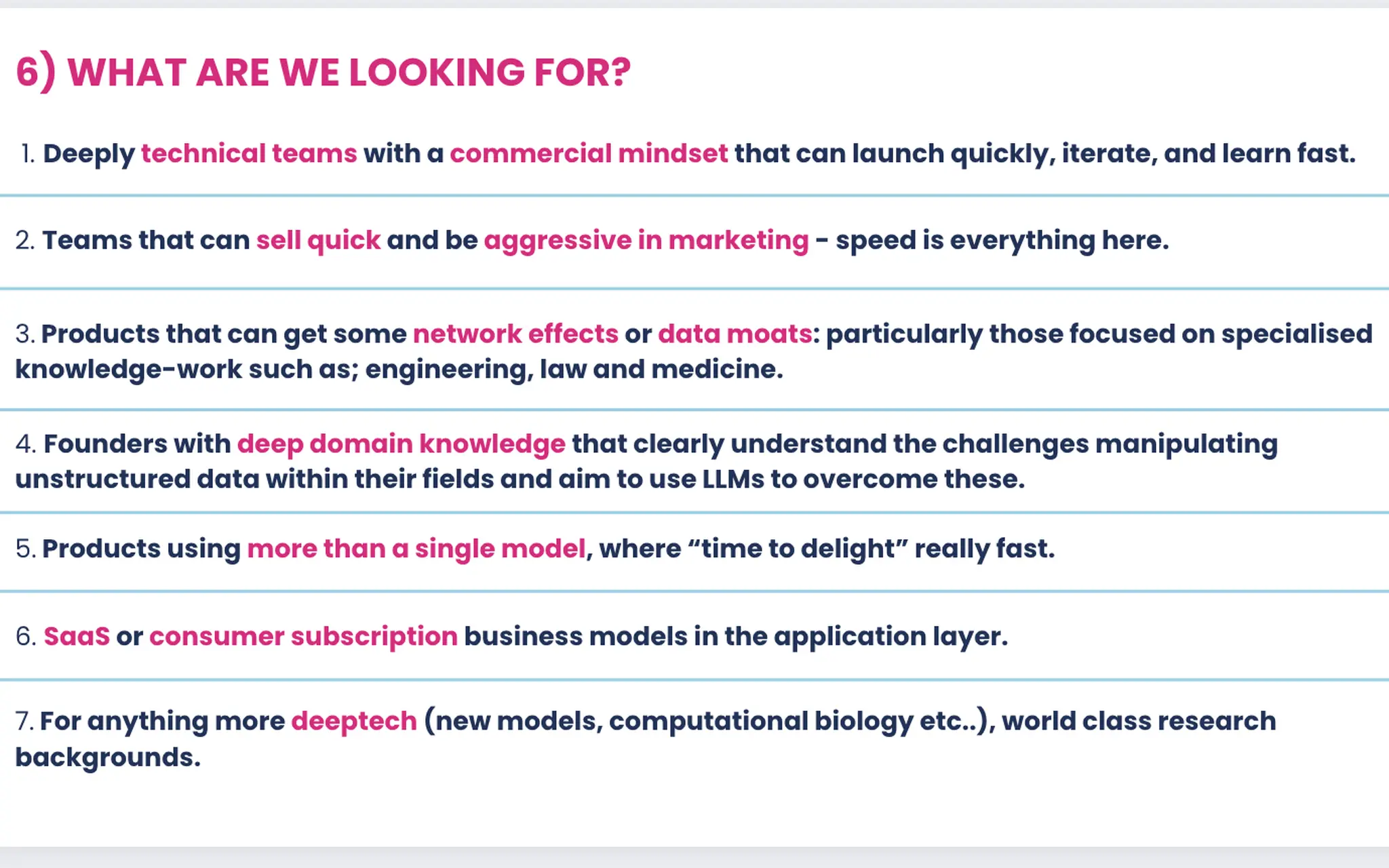 6) WHAT ARE WE LOOKING FOR?

1. Deeply technical teams with a commercial mindset that can launch quickly, iterate, and learn fast.

2. Teams that can sell quick and be aggressive in marketing - speed is everything here.

3. Products that can get some network effects or data moats: particularly those focused on specialised knowledge-work such as; engineering, law and medicine.

4. Founders with deep domain knowledge that clearly understand the challenges manipulating unstructured data within their fields and aim to use LLMs to overcome these.

5. Products using more than a single model, where “time to delight” really fast.

6. SaaS or consumer subscription business models in the application layer.

7. For anything more deeptech (new models, computational biology etc..), world class research backgrounds.